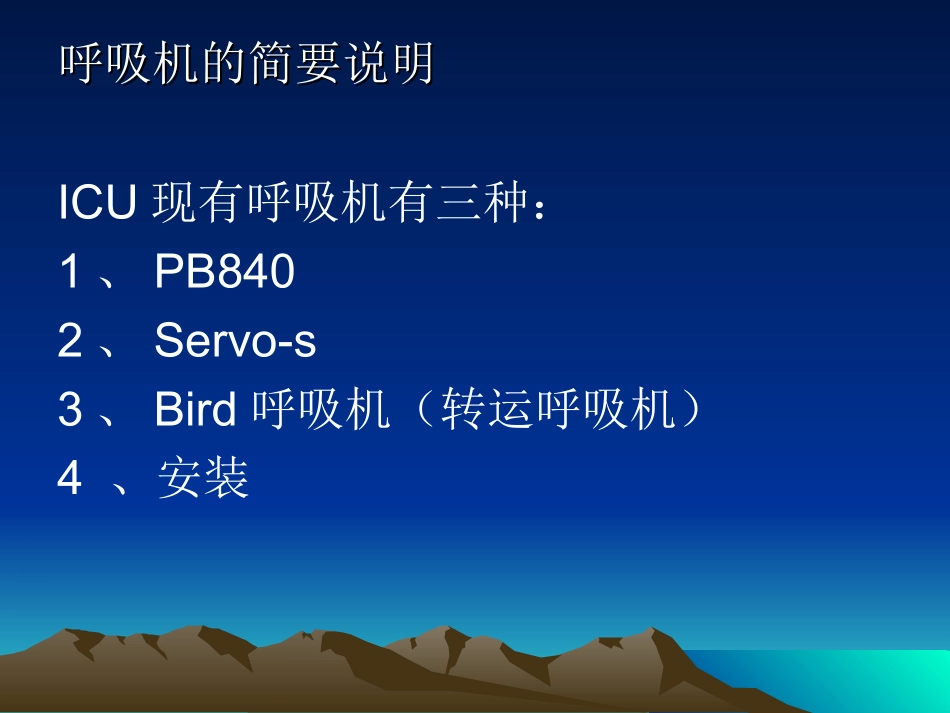 呼吸机的简要说明

ICU 现有呼吸机有三种：

1 、 PB840

2 、 Servo-s

3 、 Bird 呼吸机（转运呼吸机）

4 、安装